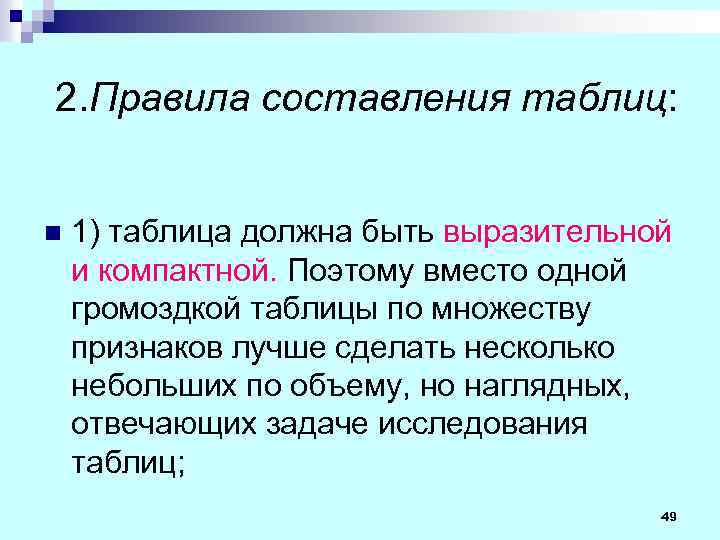 2.Правила составления таблиц:

1) таблица должна быть выразительной и компактной. Поэтому вместо одной громоздкой таблицы по множеству признаков лучше сделать несколько небольших по объему, но наглядных, отвечающих задаче исследования таблиц;

49